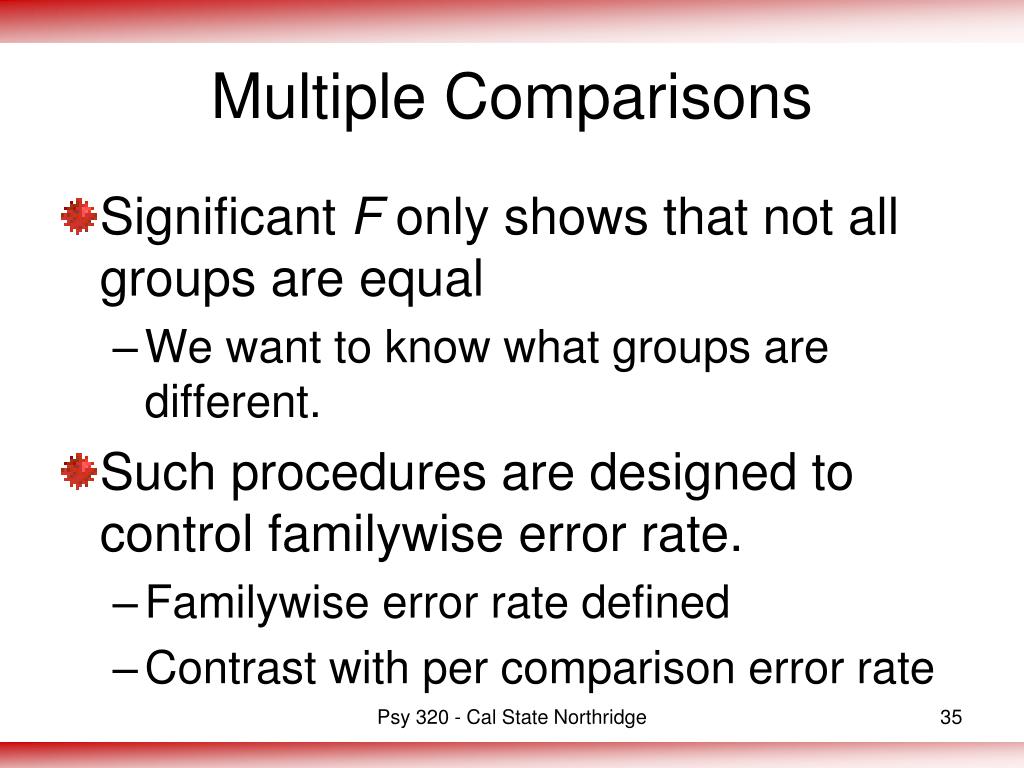 Multiple Comparisons

Significant $F$ only shows that not all groups are equal

– We want to know what groups are different.

Such procedures are designed to control familywise error rate.

– Familywise error rate defined

– Contrast with per comparison error rate

Psy 320 - Cal State Northridge

35